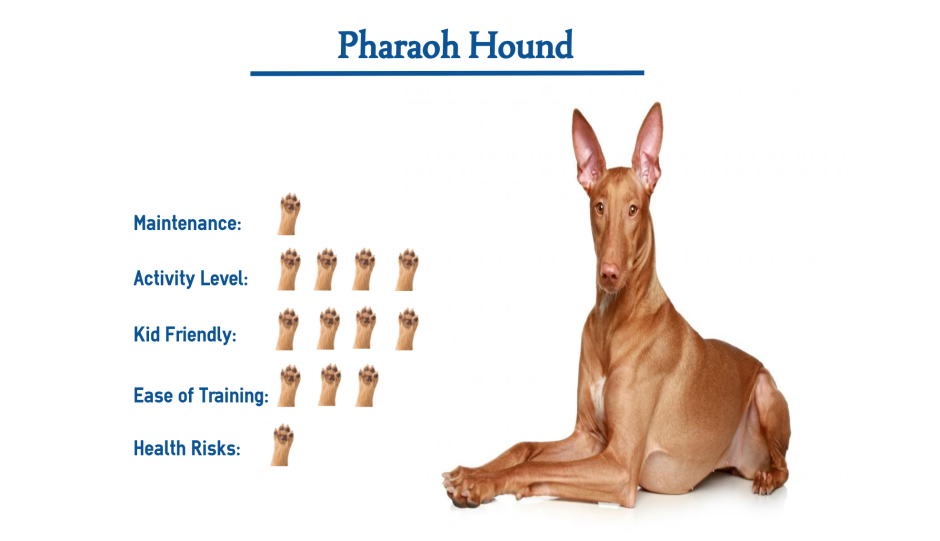 Pharaoh Hound

Maintenance:

Activity Level:

Kid Friendly:

Ease of Training:

Health Risks: